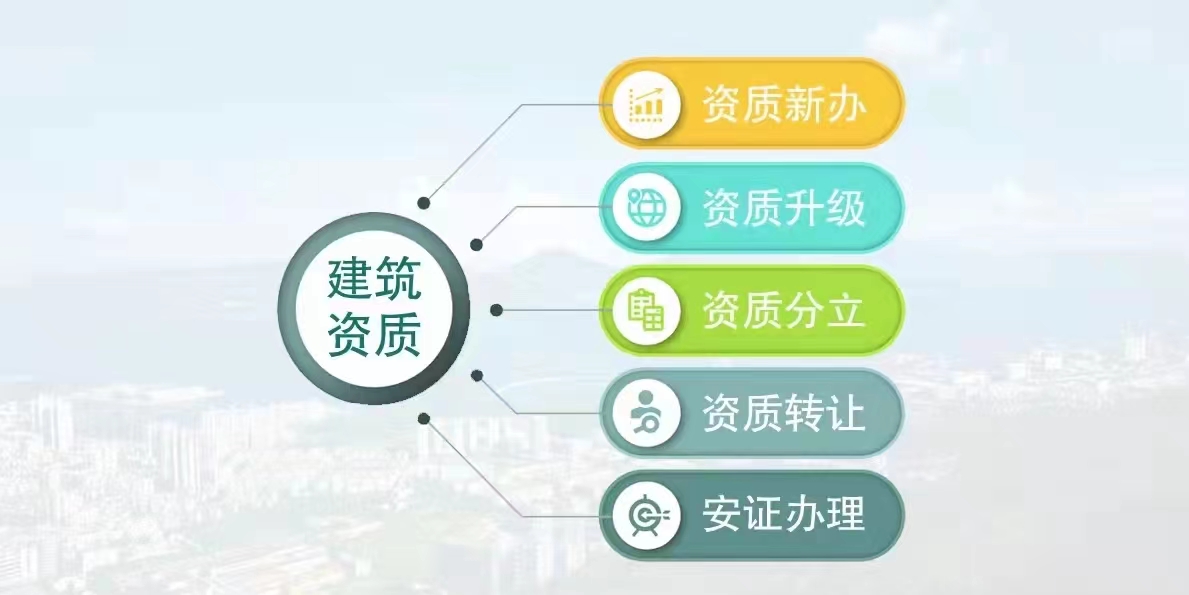 建筑资质

资质新办

资质升级

资质分立

资质转让

安证办理